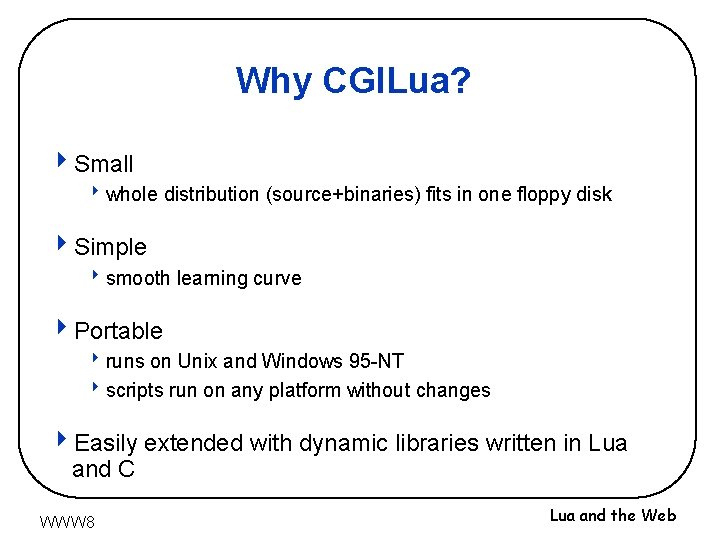 Why CGILua?

Small

whole distribution (source+binaries) fits in one floppy disk

Simple

smooth learning curve

Portable

runs on Unix and Windows 95-NT

scripts run on any platform without changes

Easily extended with dynamic libraries written in Lua and C

WWW8

Lua and the Web